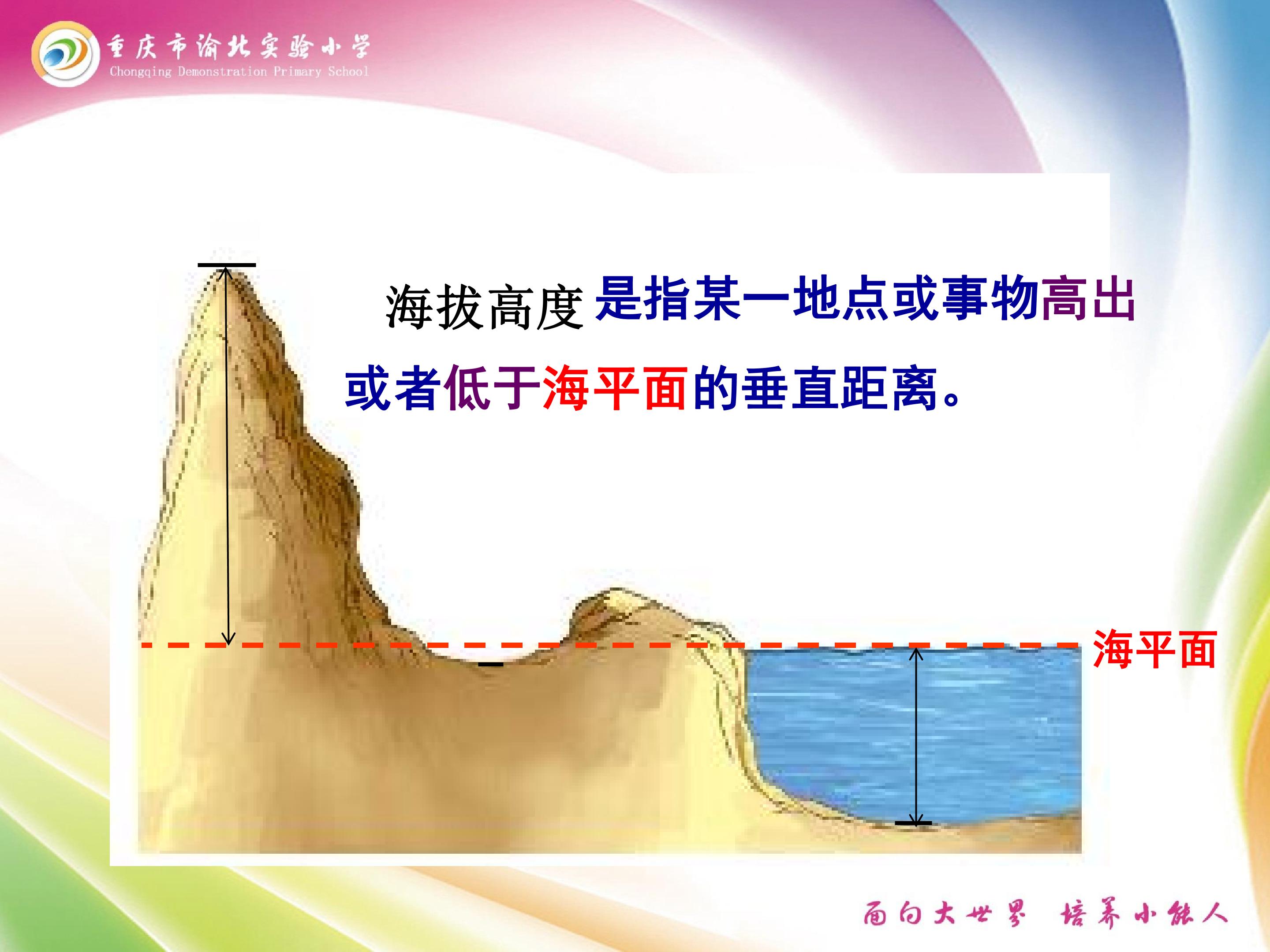 重庆市渝北实验小学
Chongqing Demonstration Primary School

海拔高度是指某一地点或事物高出或者低于海平面的垂直距离。

海平面

面向大世界 培养小能人